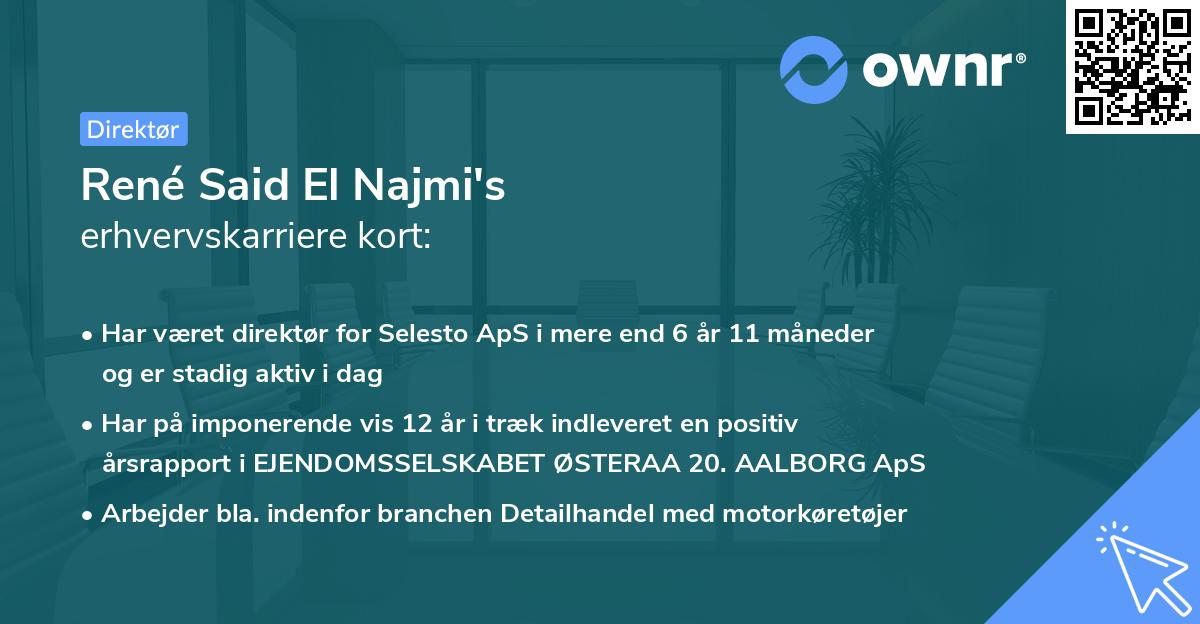 ownr®

Direktør

René Said El Najmi's
erhvervskarriere kort:

• Har været direktør for Selesto ApS i mere end 6 år 11 måneder og er stadig aktiv i dag
• Har på imponerende vis 12 år i træk indleveret en positiv årsrapport i EJENDOMSSELSKABET ØSTERAA 20. AALBORG ApS
• Arbejder bla. indenfor branchen Detailhandel med motorkøretøjer